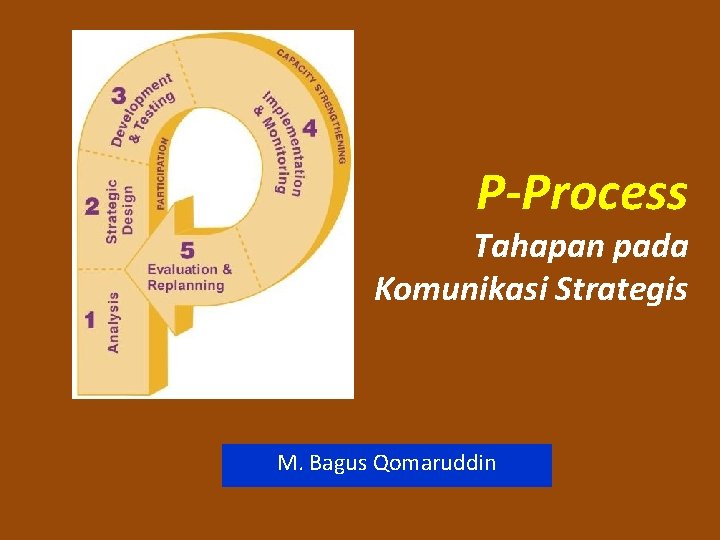 1 Analysis

2 Strategic Design

3 Development & Testing

4 Implementation & Monitoring

5 Evaluation & Replanning

PARTICIPATION

CAPACITY STRENGTHENING

P-Process

Tahapan pada Komunikasi Strategis

M. Bagus Qomaruddin